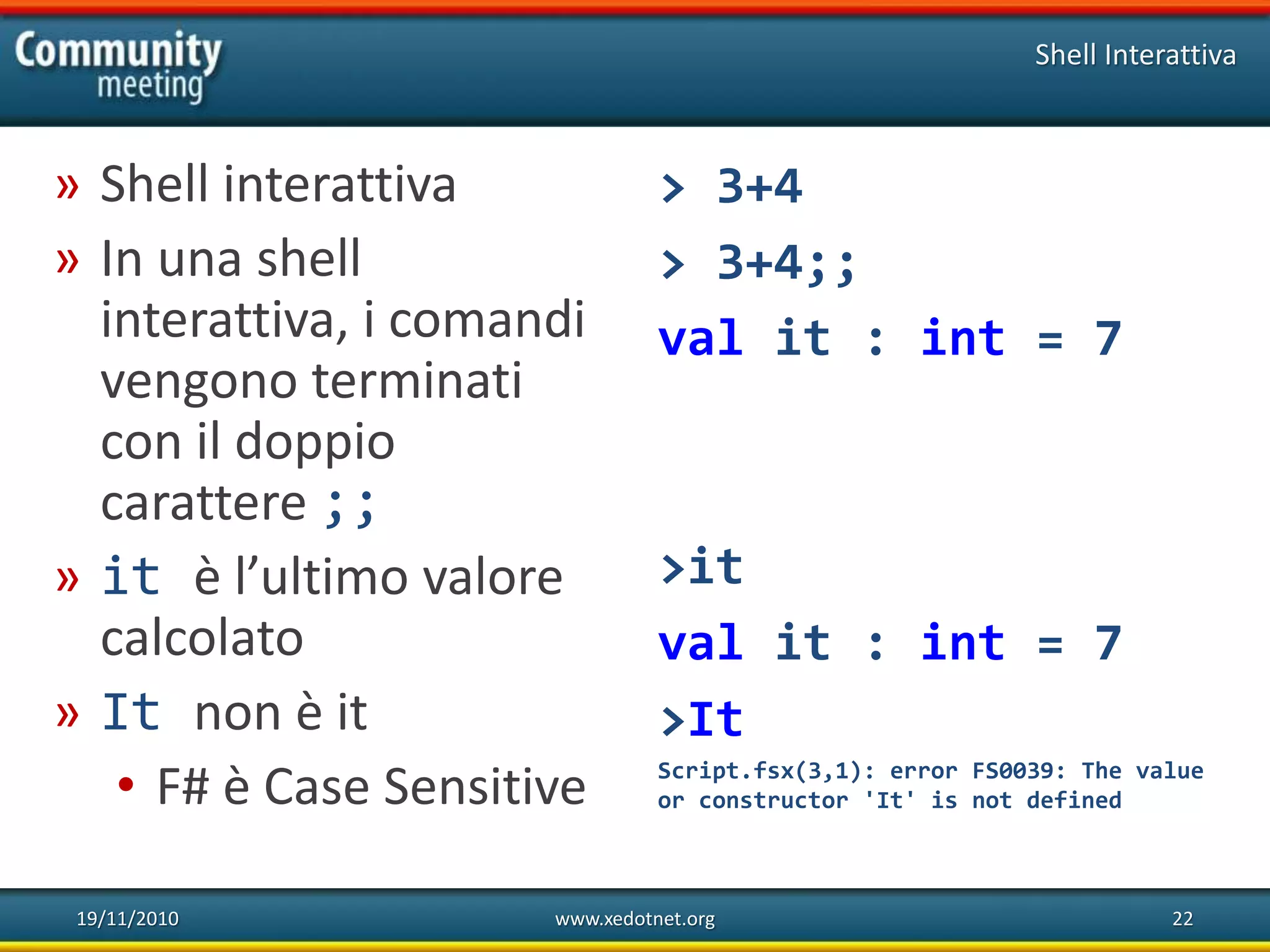 Community meeting

Shell Interattiva

» Shell interattiva

» In una shell interattiva, i comandi vengono terminati con il doppio carattere ;;

» it è l'ultimo valore calcolato

» It non è it

• F# è Case Sensitive

> 3+4

> 3+4;;

val it : int = 7

>it

val it : int = 7

>It

Script.fsx(3,1): error FS0039: The value or constructor 'It' is not defined

19/11/2010

www.xedotnet.org

22